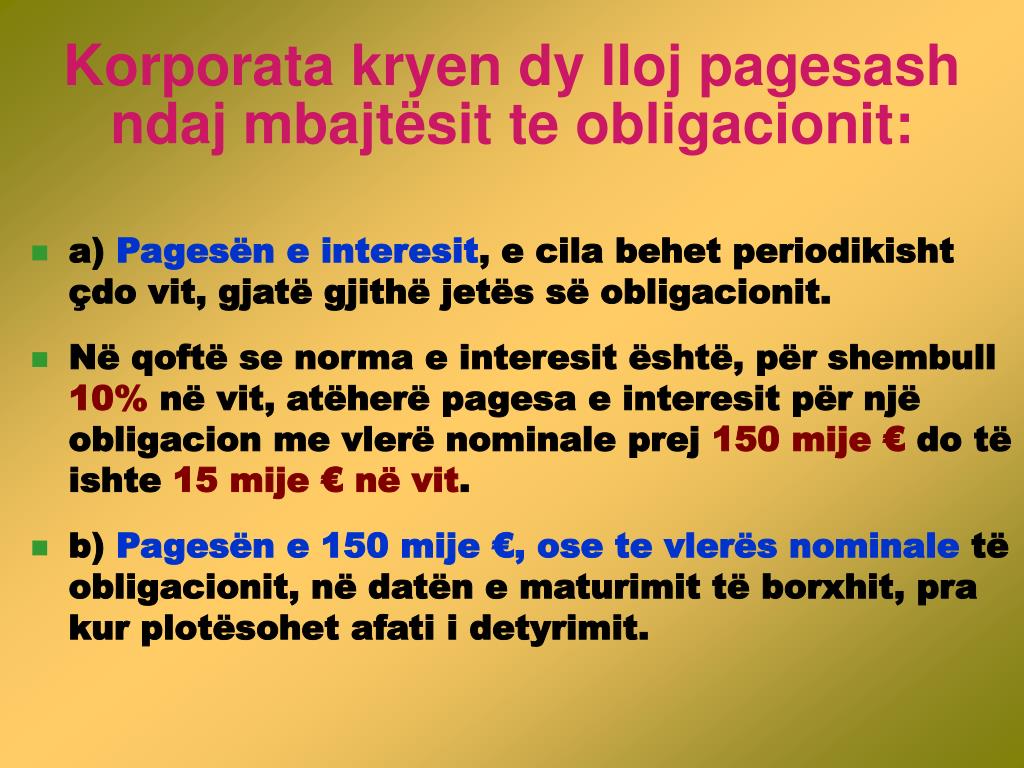 Korporata kryen dy lloj pagesash ndaj mbajtësit te obligacionit:

a) Pagesën e interesit, e cila behet periodikisht çdo vit, gjatë gjithë jetës së obligacionit.

Në qoftë se norma e interesit është, për shembull 10% në vit, atëherë pagesa e interesit për një obligacion me vlerë nominale prej 150 mije € do të ishte 15 mije € në vit.

b) Pagesën e 150 mije €, ose te vlerës nominale të obligacionit, në datën e maturimit të borxhit, pra kur plotësohet afati i detyrimit.